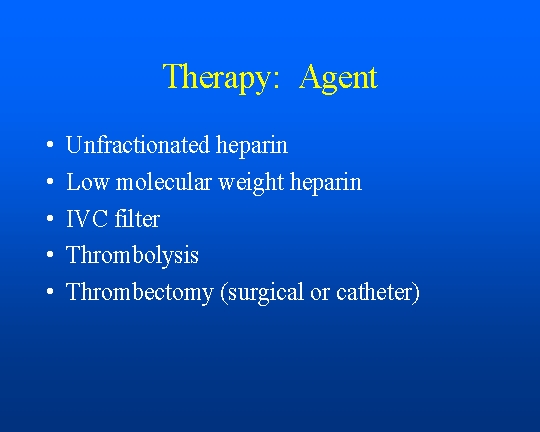 Therapy: Agent

• Unfractionated heparin
• Low molecular weight heparin
• IVC filter
• Thrombolysis
• Thrombectomy (surgical or catheter)